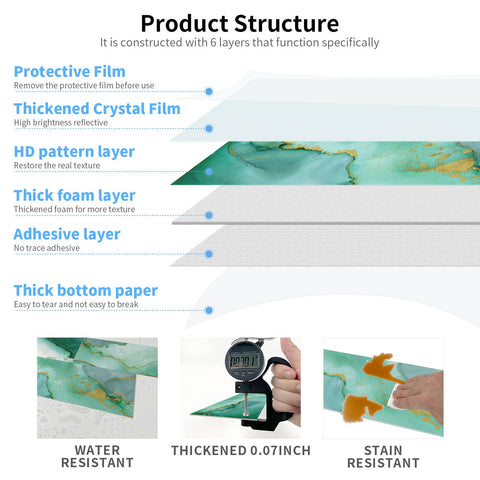 Product Structure

It is constructed with 6 layers that function specifically

Protective Film

Remove the protective film before use

Thickened Crystal Film

High brightness reflective

HD pattern layer

Restore the real texture

Thick foam layer

Thickened foam for more texture

Adhesive layer

No trace adhesive

Thick bottom paper

Easy to tear and not easy to break

00701

WATER RESISTANT

THICKENED 0.07INCH

STAIN RESISTANT